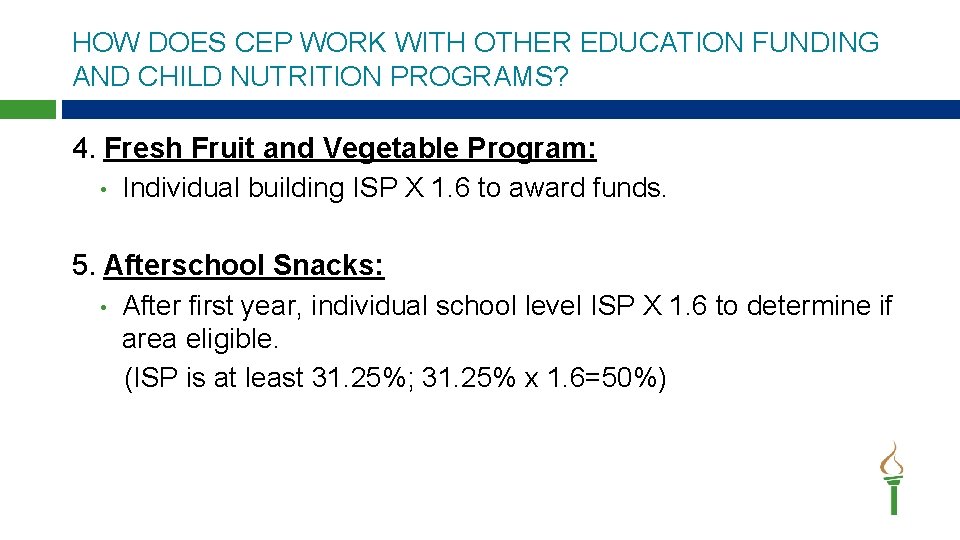 HOW DOES CEP WORK WITH OTHER EDUCATION FUNDING AND CHILD NUTRITION PROGRAMS?

4. Fresh Fruit and Vegetable Program:
• Individual building ISP X 1.6 to award funds.

5. Afterschool Snacks:
• After first year, individual school level ISP X 1.6 to determine if area eligible.
(ISP is at least 31.25%; 31.25% x 1.6=50%)